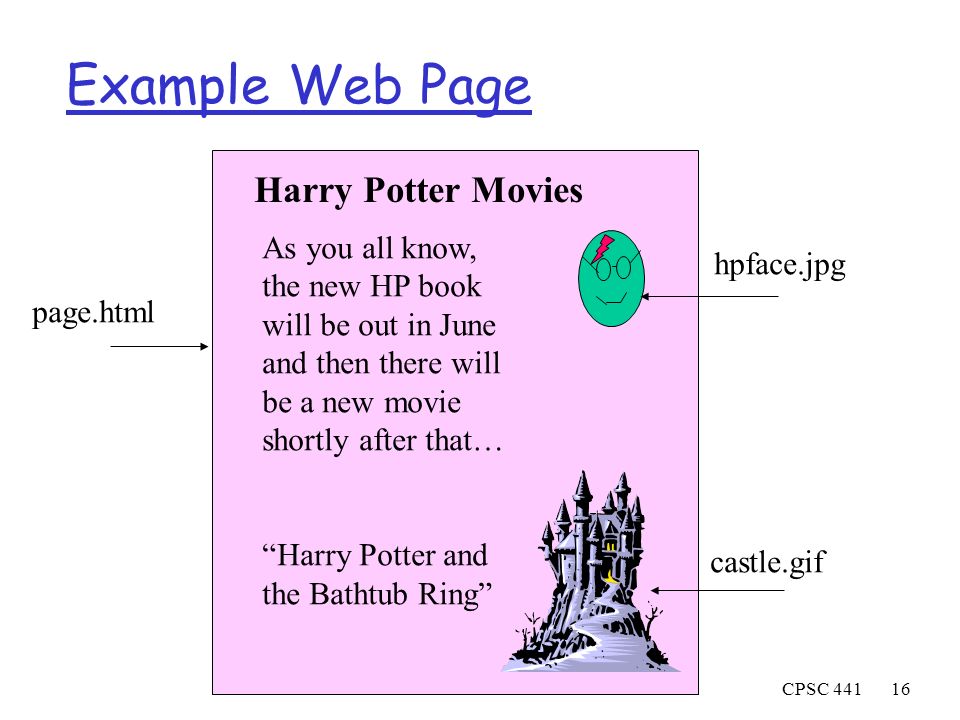 Example Web Page

page.html

Harry Potter Movies

As you all know, the new HP book will be out in June and then there will be a new movie shortly after that…

“Harry Potter and the Bathtub Ring”

hpface.jpg

castle.gif

CPSC 441 16